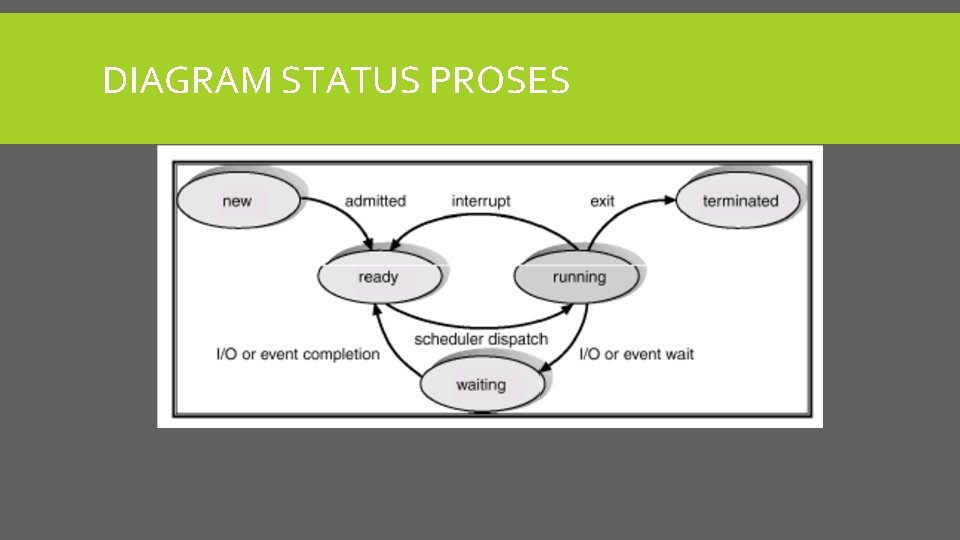 DIAGRAM STATUS PROSES

new
admitted
interrupt
exit
terminated
ready
running
scheduler dispatch
I/O or event completion
I/O or event wait
waiting